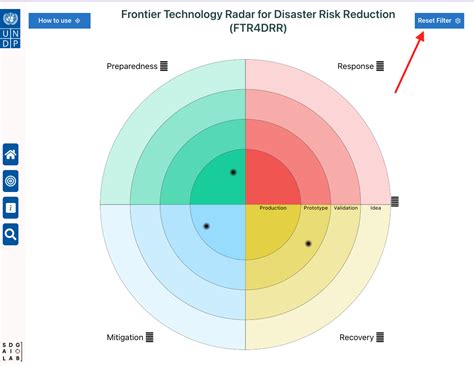 U N
D P

How to use

Frontier Technology Radar for Disaster Risk Reduction (FTR4DRR)

Reset Filter

Preparedness

Response

Production Prototype Validation Idea

Mitigation

Recovery

S D G
A I O
L A B